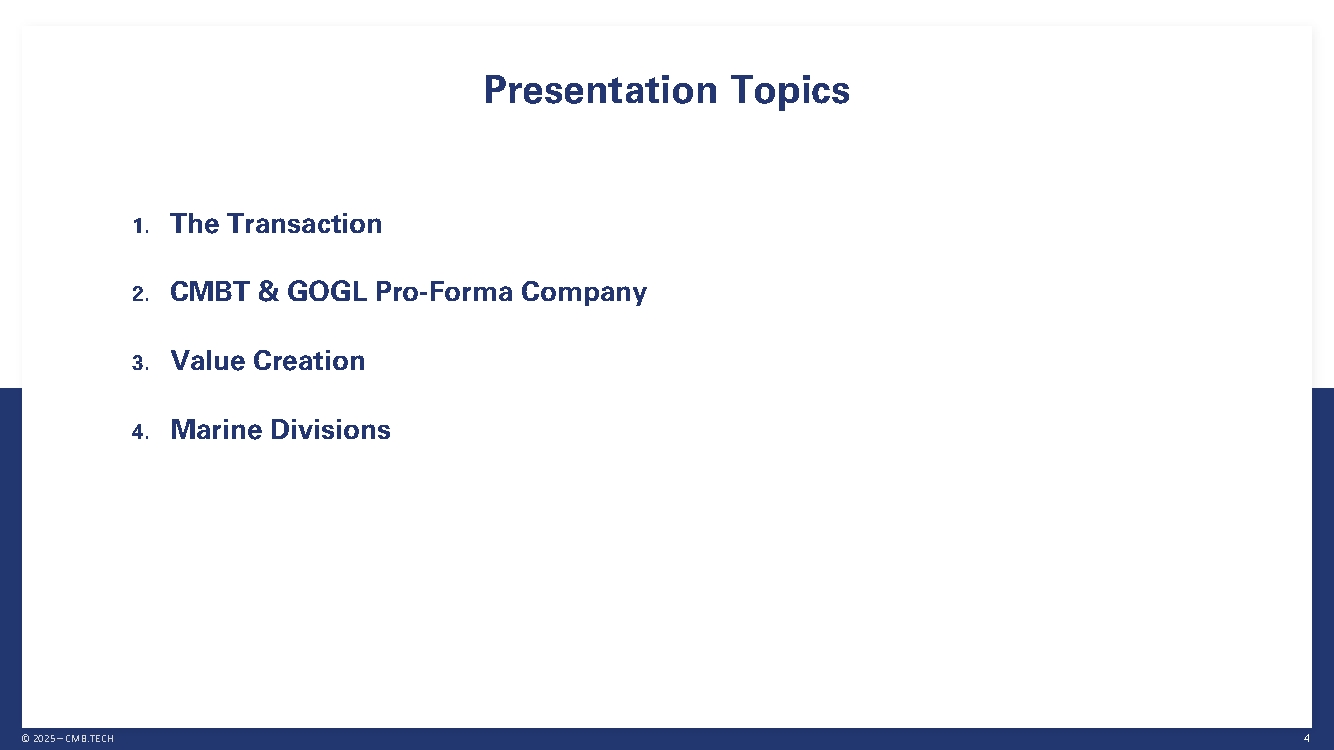 Presentation Topics

1. The Transaction

2. CMBT & GOGL Pro-Forma Company

3. Value Creation

4. Marine Divisions

© 2025 – CMB.TECH

4